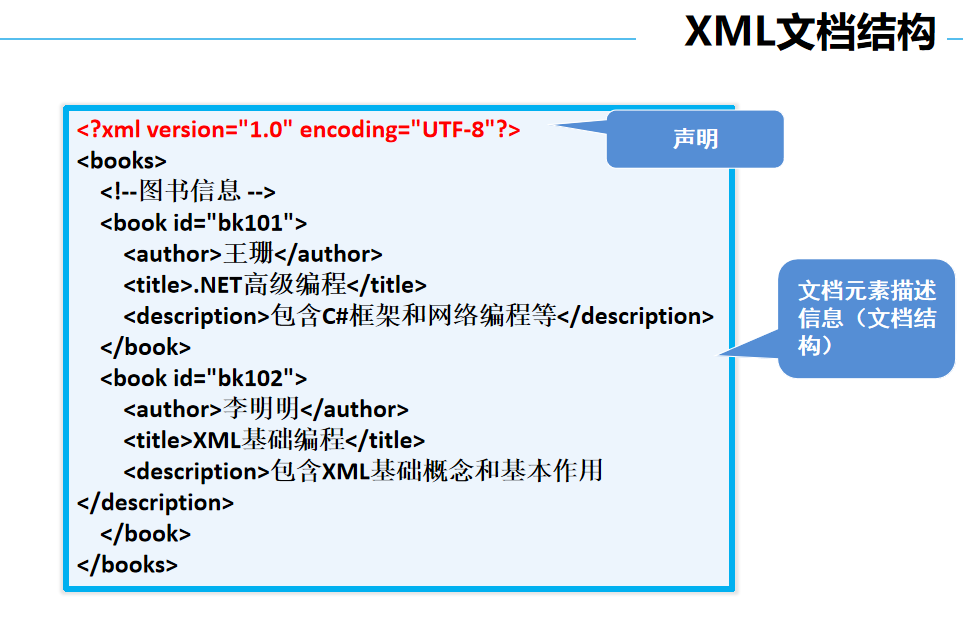 XML文档结构

<?xml version="1.0" encoding="UTF-8"?>
<books>
<!--图书信息 -->
<book id="bk101">
<author>王珊</author>
<title>.NET高级编程</title>
<description>包含C#框架和网络编程等</description>
</book>
<book id="bk102">
<author>李明明</author>
<title>XML基础编程</title>
<description>包含XML基础概念和基本作用
</description>
</book>
</books>

声明

文档元素描述信息（文档结构）